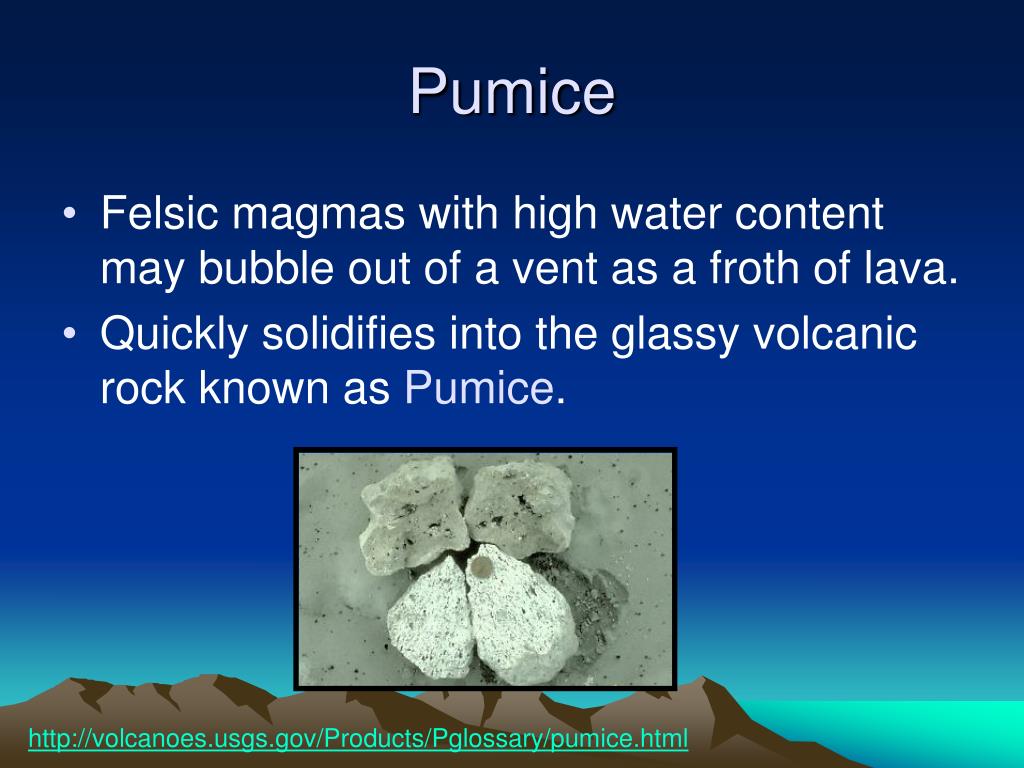 Pumice

• Felsic magmas with high water content may bubble out of a vent as a froth of lava.
• Quickly solidifies into the glassy volcanic rock known as Pumice.

http://volcanoes.usgs.gov/Products/Pglossary/pumice.html